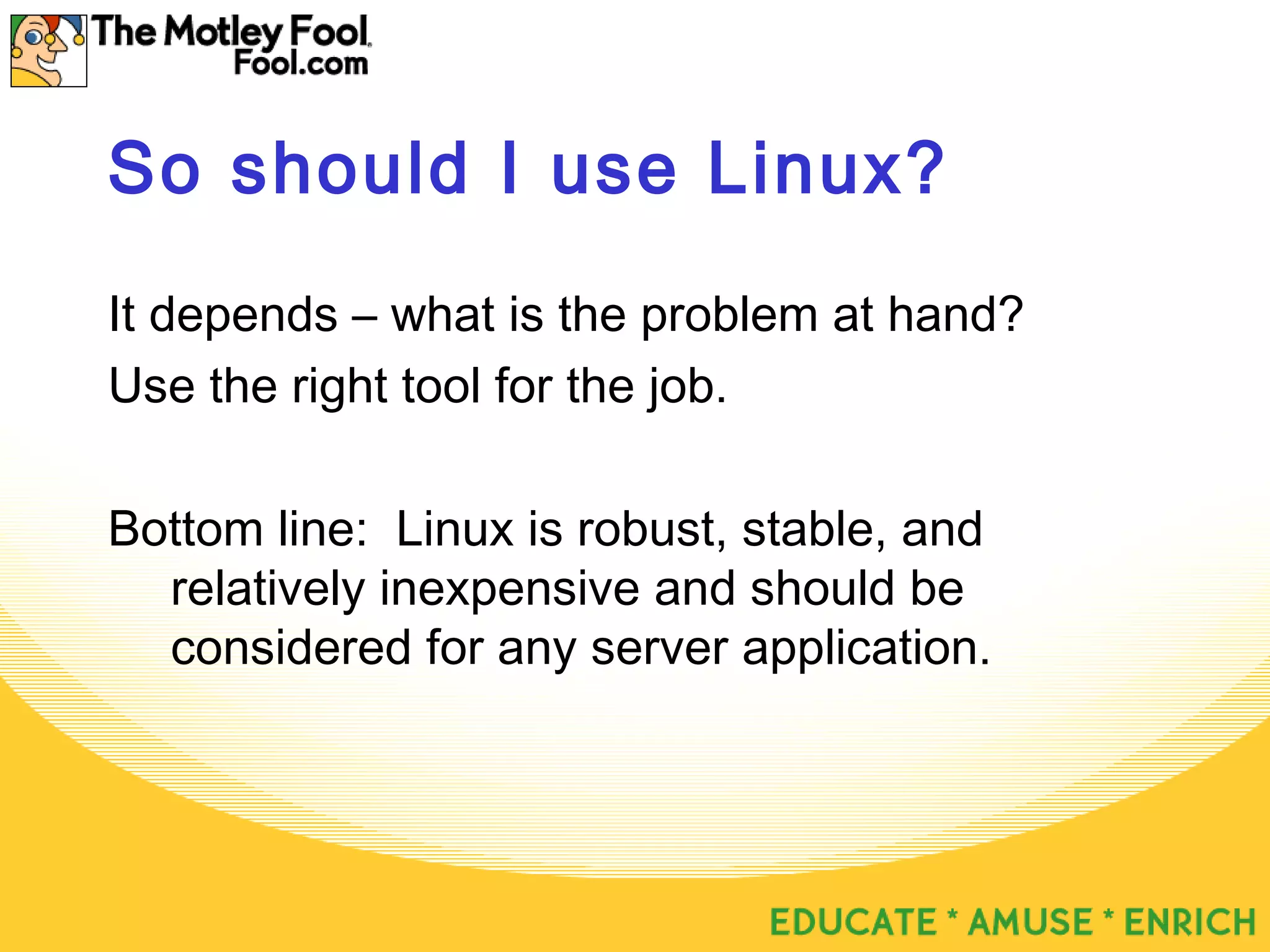 The Motley Fool
Fool.com

So should I use Linux?

It depends – what is the problem at hand?

Use the right tool for the job.

Bottom line: Linux is robust, stable, and relatively inexpensive and should be considered for any server application.

EDUCATE * AMUSE * ENRICH